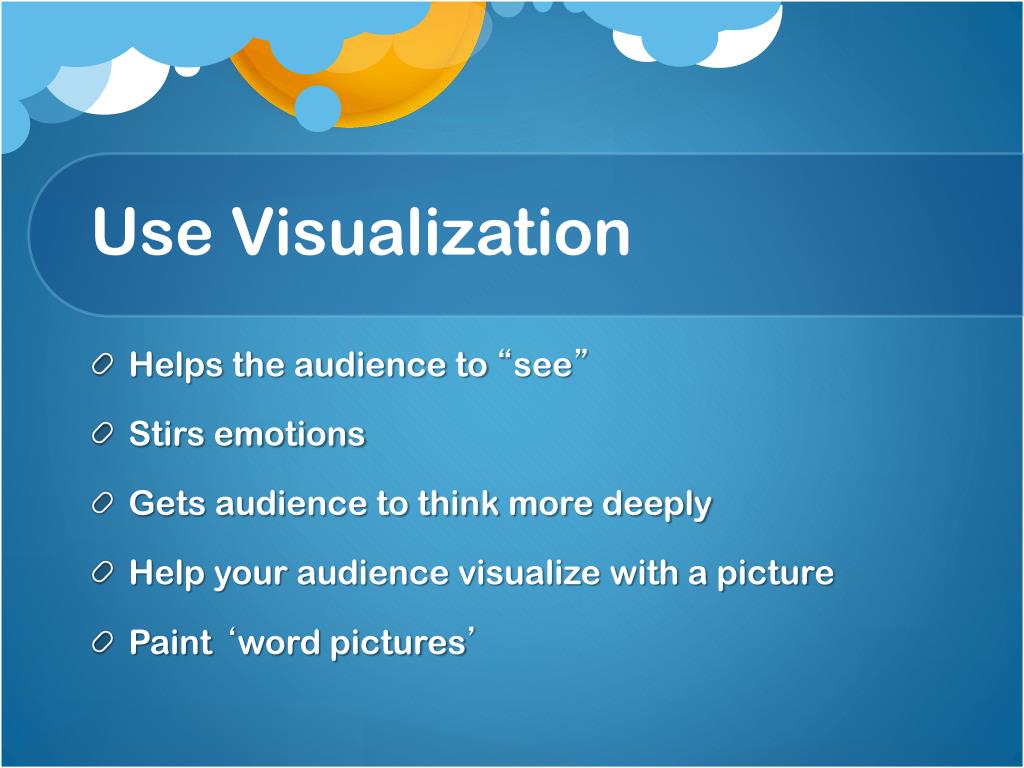 Use Visualization

Helps the audience to “see”

Stirs emotions

Gets audience to think more deeply

Help your audience visualize with a picture

Paint ‘word pictures’